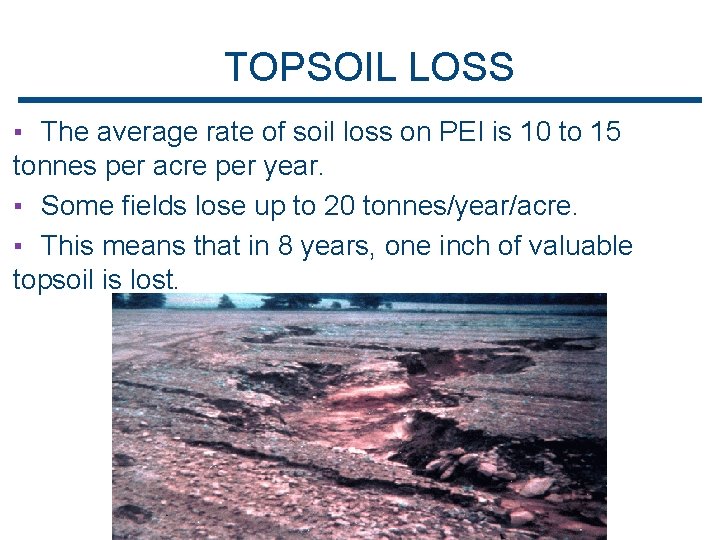 TOPSOIL LOSS

▪ The average rate of soil loss on PEI is 10 to 15 tonnes per acre per year.

▪ Some fields lose up to 20 tonnes/year/acre.

▪ This means that in 8 years, one inch of valuable topsoil is lost.